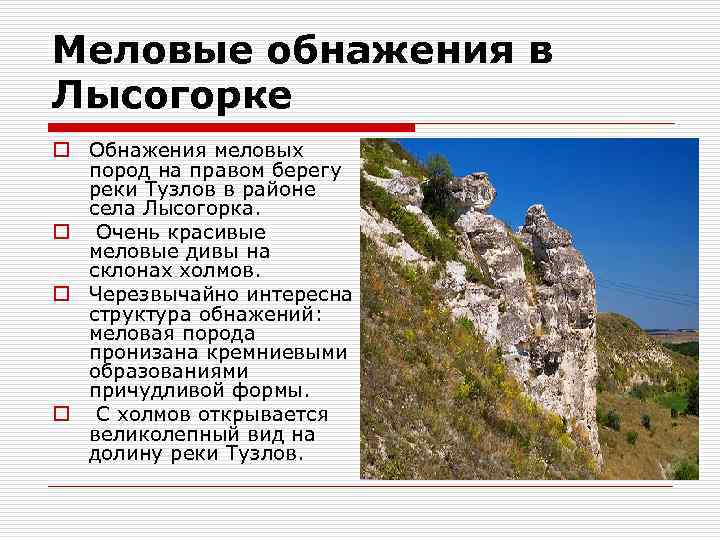 Меловые обнажения в Лысогорке

Обнажения меловых пород на правом берегу реки Тузлов в районе села Лысогорка.

Очень красивые меловые дивы на склонах холмов.

Черезвычайно интересна структура обнажений: меловая порода пронизана кремниевыми образованиями причудливой формы.

С холмов открывается великолепный вид на долину реки Тузлов.